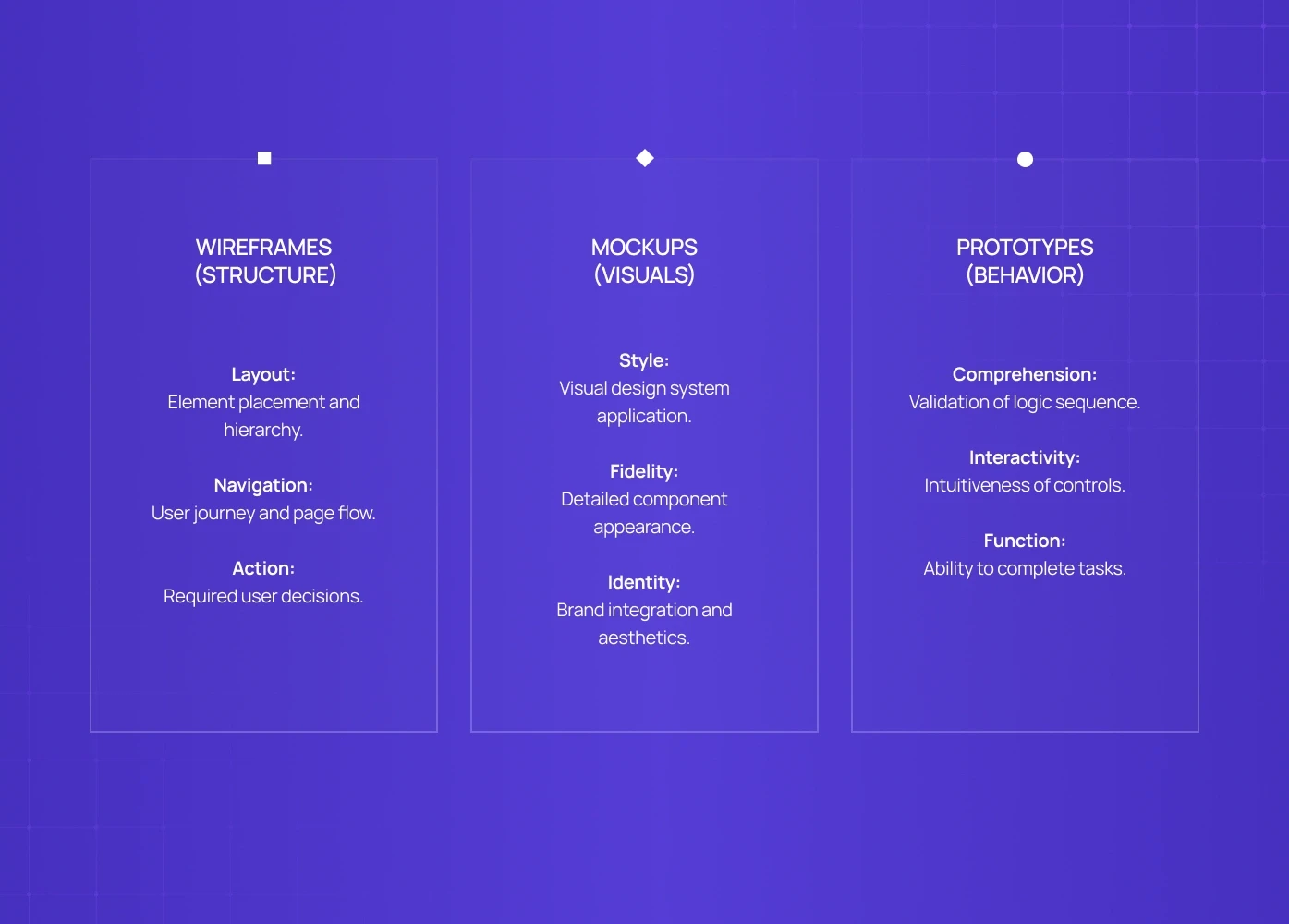 WIREFRAMES
(STRUCTURE)

Layout:
Element placement and hierarchy.

Navigation:
User journey and page flow.

Action:
Required user decisions.

MOCKUPS
(VISUALS)

Style:
Visual design system application.

Fidelity:
Detailed component appearance.

Identity:
Brand integration and aesthetics.

PROTOTYPES
(BEHAVIOR)

Comprehension:
Validation of logic sequence.

Interactivity:
Intuitiveness of controls.

Function:
Ability to complete tasks.